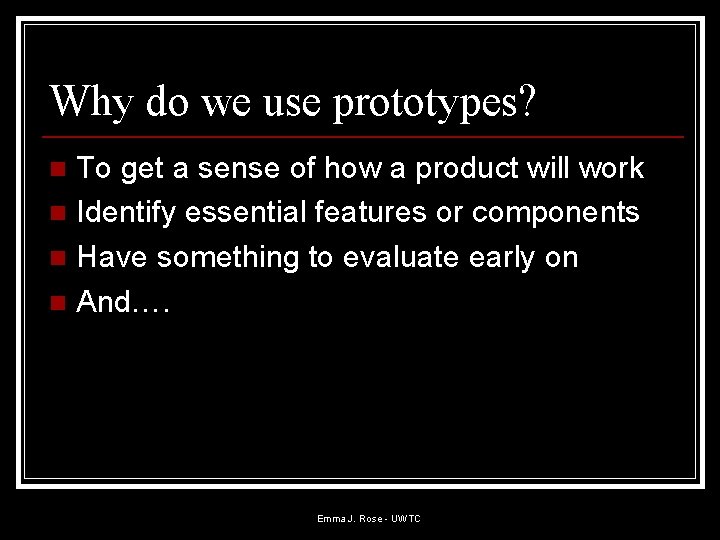 Why do we use prototypes?

- To get a sense of how a product will work
- Identify essential features or components
- Have something to evaluate early on
- And….

Emma J. Rose - UWTC